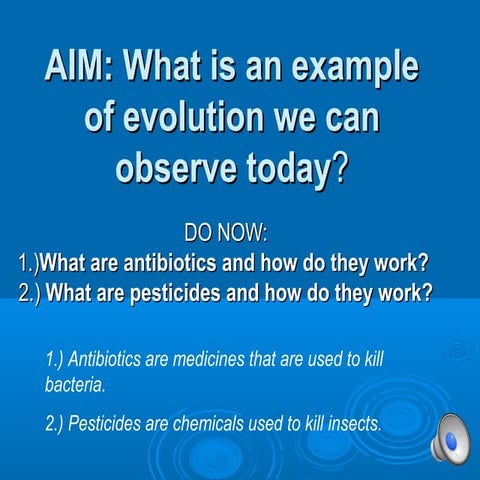 AIM: What is an example of evolution we can observe today?

DO NOW:
1.)What are antibiotics and how do they work?
2.) What are pesticides and how do they work?

1.) Antibiotics are medicines that are used to kill bacteria.

2.) Pesticides are chemicals used to kill insects.